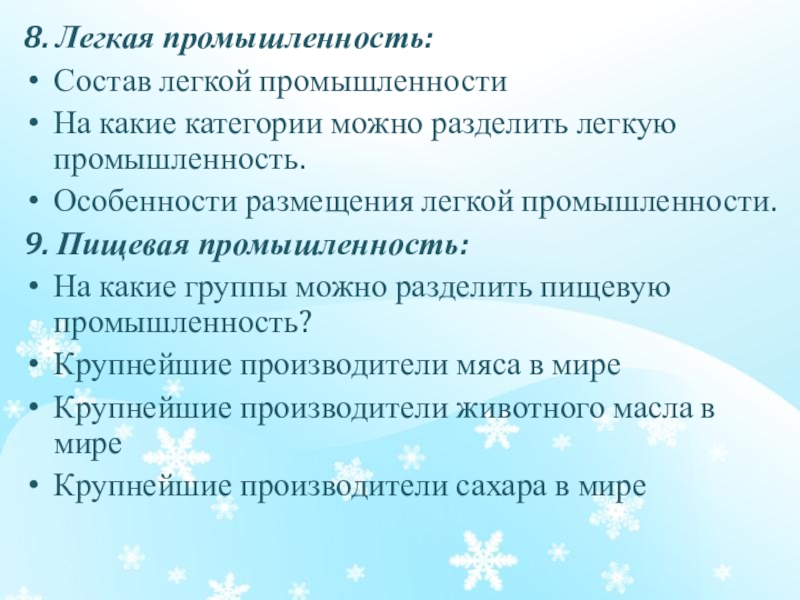 8. Легкая промышленность:
• Состав легкой промышленности
• На какие категории можно разделить легкую промышленность.
• Особенности размещения легкой промышленности.
9. Пищевая промышленность:
• На какие группы можно разделить пищевую промышленность?
• Крупнейшие производители мяса в мире
• Крупнейшие производители животного масла в мире
• Крупнейшие производители сахара в мире